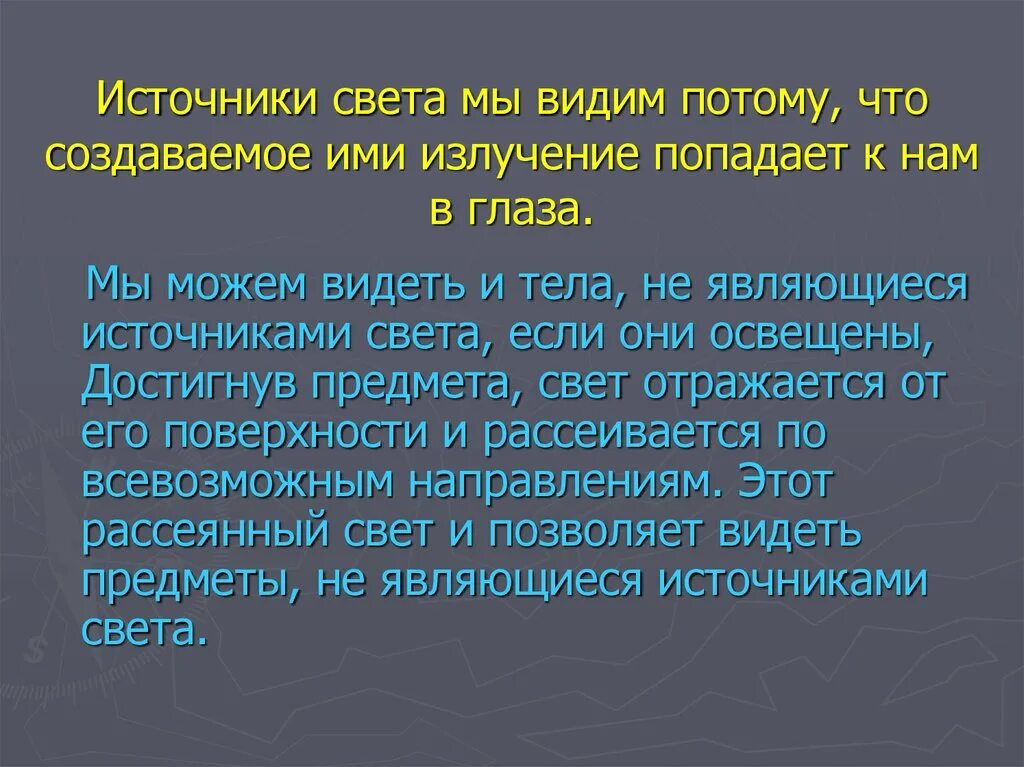 Источники света мы видим потому, что создаваемое ими излучение попадает к нам в глаза.

Мы можем видеть и тела, не являющиеся источниками света, если они освещены, Достигнув предмета, свет отражается от его поверхности и рассеивается по всевозможным направлениям. Этот рассеянный свет и позволяет видеть предметы, не являющиеся источниками света.